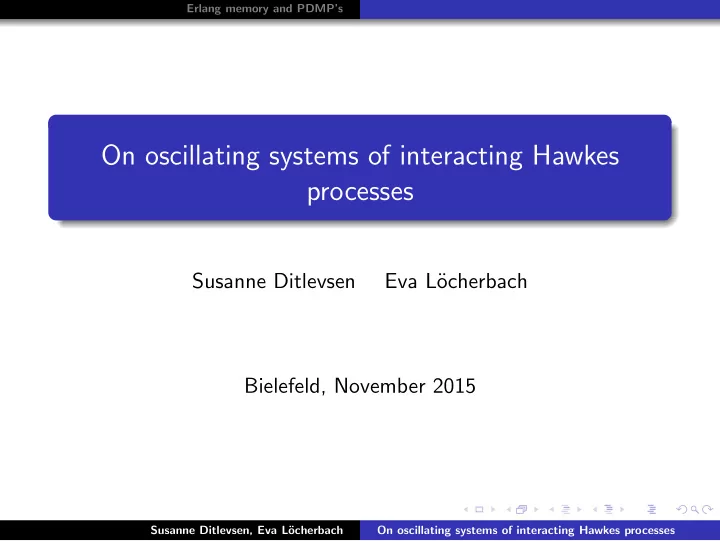 Erlang memory and PDMP's

On oscillating systems of interacting Hawkes processes

Susanne Ditlevsen Eva Löcherbach

Bielefeld, November 2015

Susanne Ditlevsen, Eva Löcherbach On oscillating systems of interacting Hawkes processes